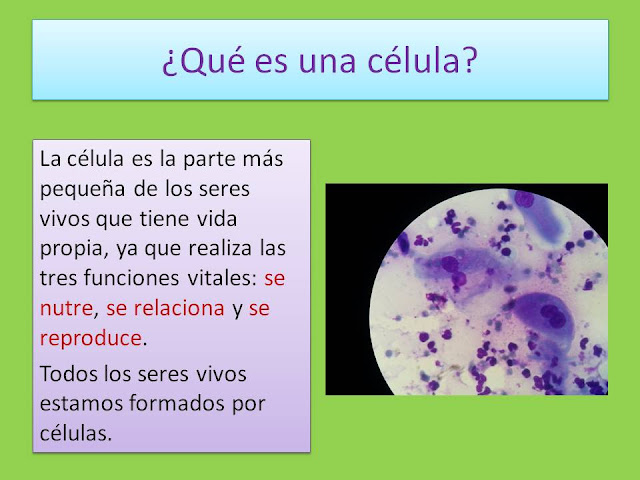 ¿Qué es una célula?

La célula es la parte más pequeña de los seres vivos que tiene vida propia, ya que realiza las tres funciones vitales: se nutre, se relaciona y se reproduce.

Todos los seres vivos estamos formados por células.